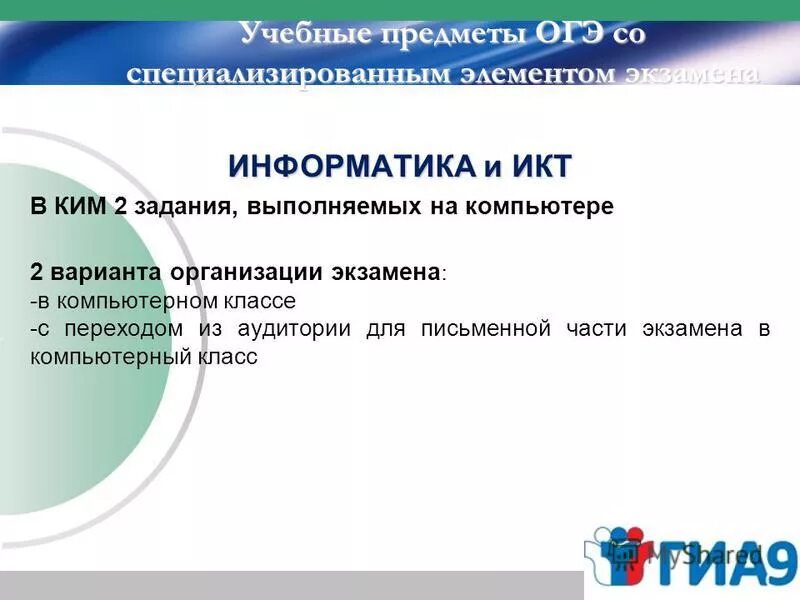 Учебные предметы ОГЭ со специализированным элементом экзамена

ИНФОРМАТИКА и ИКТ

В КИМ 2 задания, выполняемых на компьютере

2 варианта организации экзамена:
-в компьютерном классе
-с переходом из аудитории для письменной части экзамена в компьютерный класс

MyShared

ГИА9